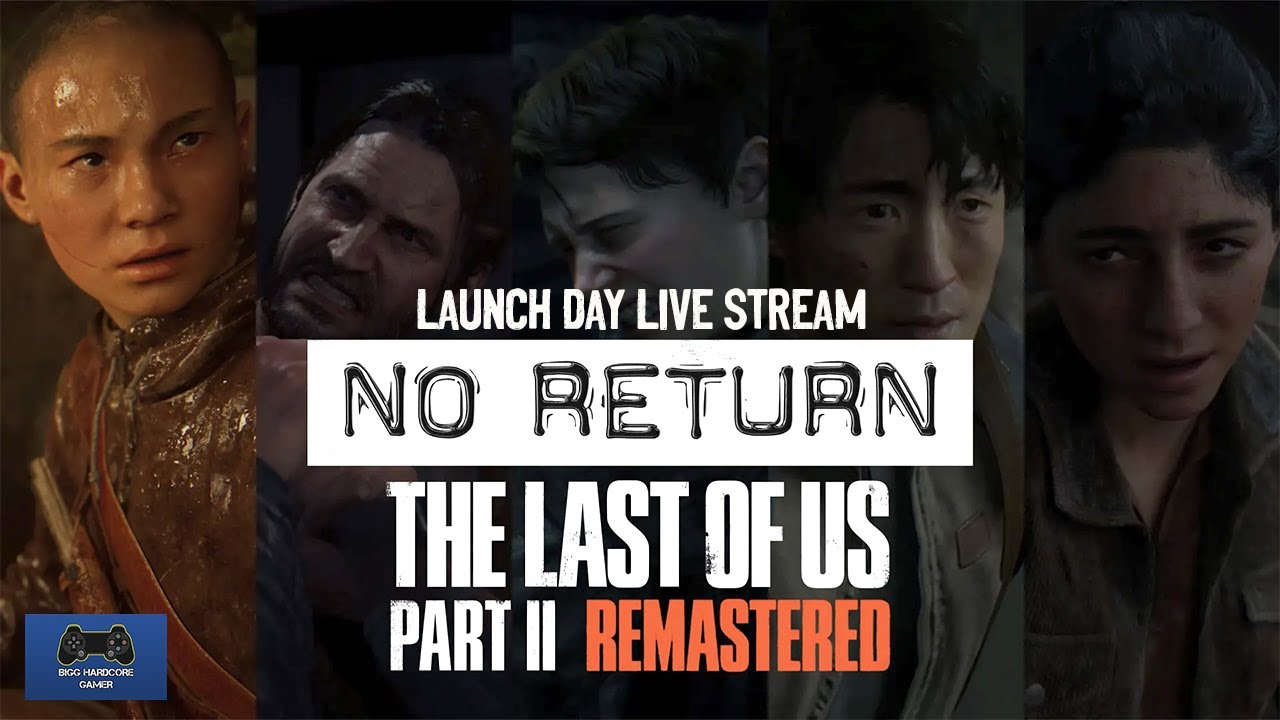 LAUNCH DAY LIVE STREAM

NO RETURN

THE LAST OF US

PART II REMASTERED

BIGG HARDCORE
GAMER